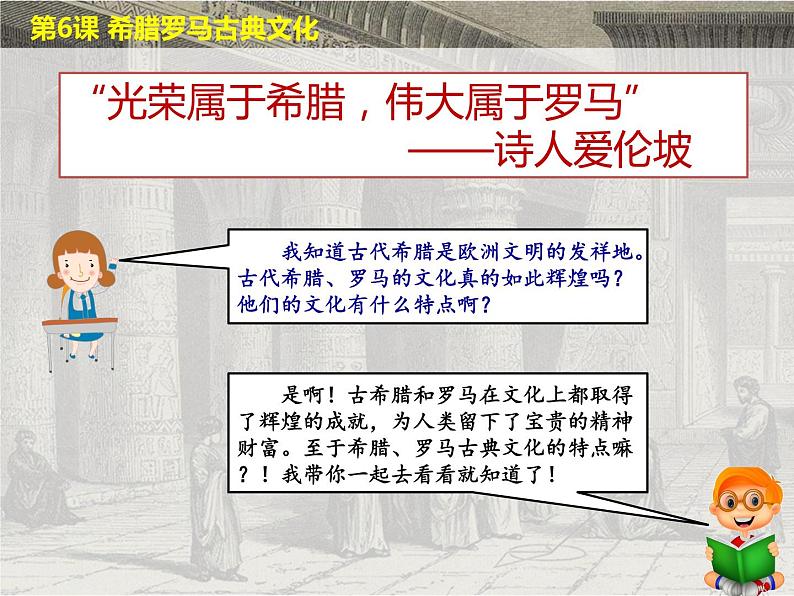 第6课 希腊罗马古典文化

“光荣属于希腊，伟大属于罗马”
——诗人爱伦坡

我知道古代希腊是欧洲文明的发祥地。古代希腊、罗马的文化真的如此辉煌吗？他们的文化有什么特点啊？

是啊！古希腊和罗马在文化上都取得了辉煌的成就，为人类留下了宝贵的精神财富。至于希腊、罗马古典文化的特点嘛？！我带你一起去看看就知道了！